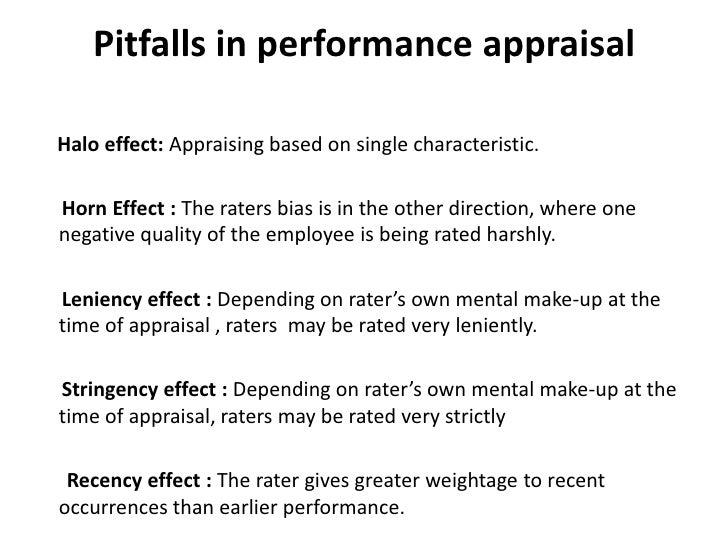 Pitfalls in performance appraisal

Halo effect: Appraising based on single characteristic.

Horn Effect : The raters bias is in the other direction, where one negative quality of the employee is being rated harshly.

Leniency effect : Depending on rater's own mental make-up at the time of appraisal , raters may be rated very leniently.

Stringency effect : Depending on rater's own mental make-up at the time of appraisal, raters may be rated very strictly

Recency effect : The rater gives greater weightage to recent occurrences than earlier performance.